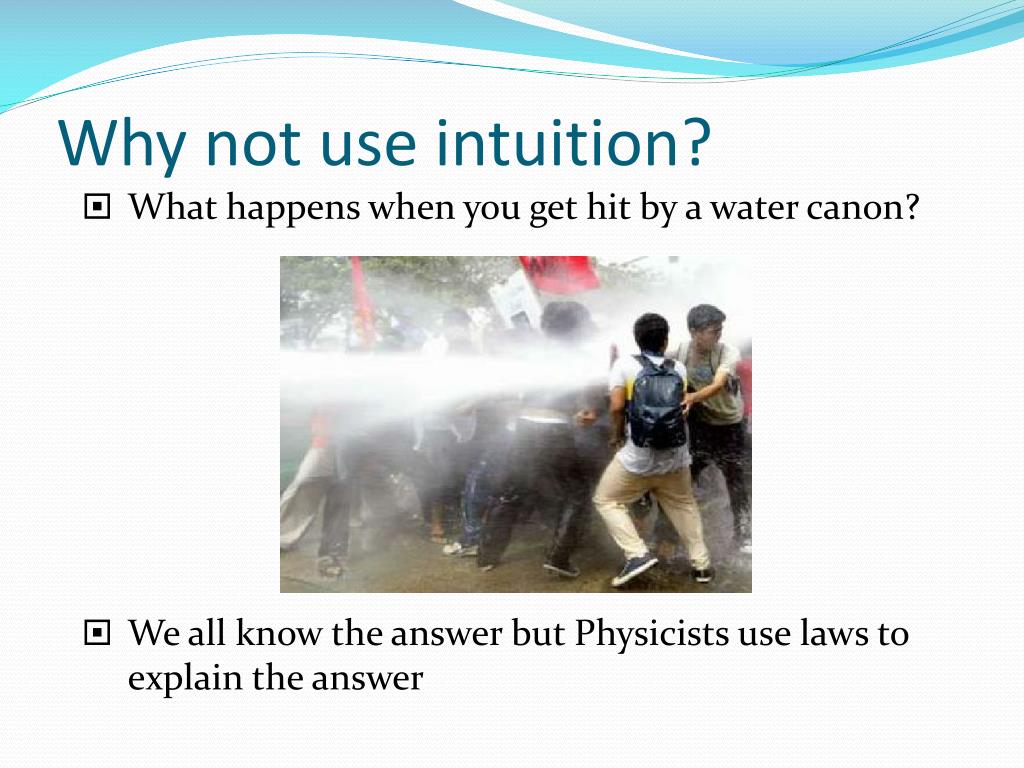 Why not use intuition?

What happens when you get hit by a water canon?

We all know the answer but Physicists use laws to explain the answer